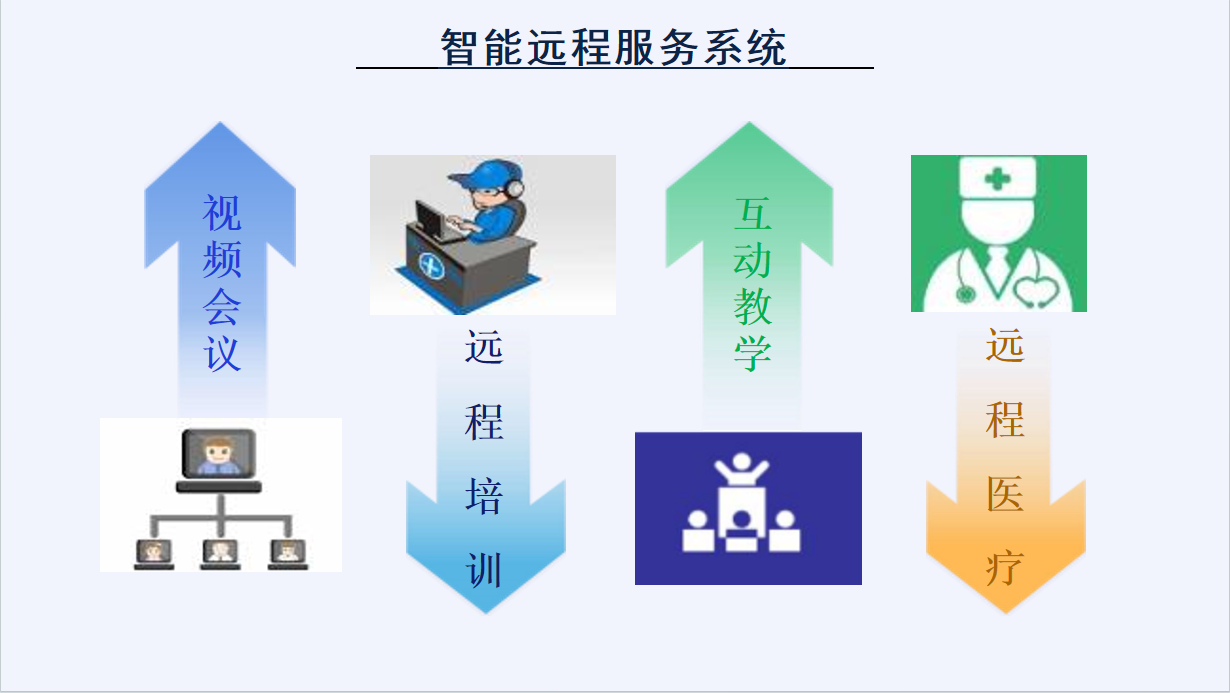 智能远程服务系统

视频会议

远程培训

互动教学

远程医疗